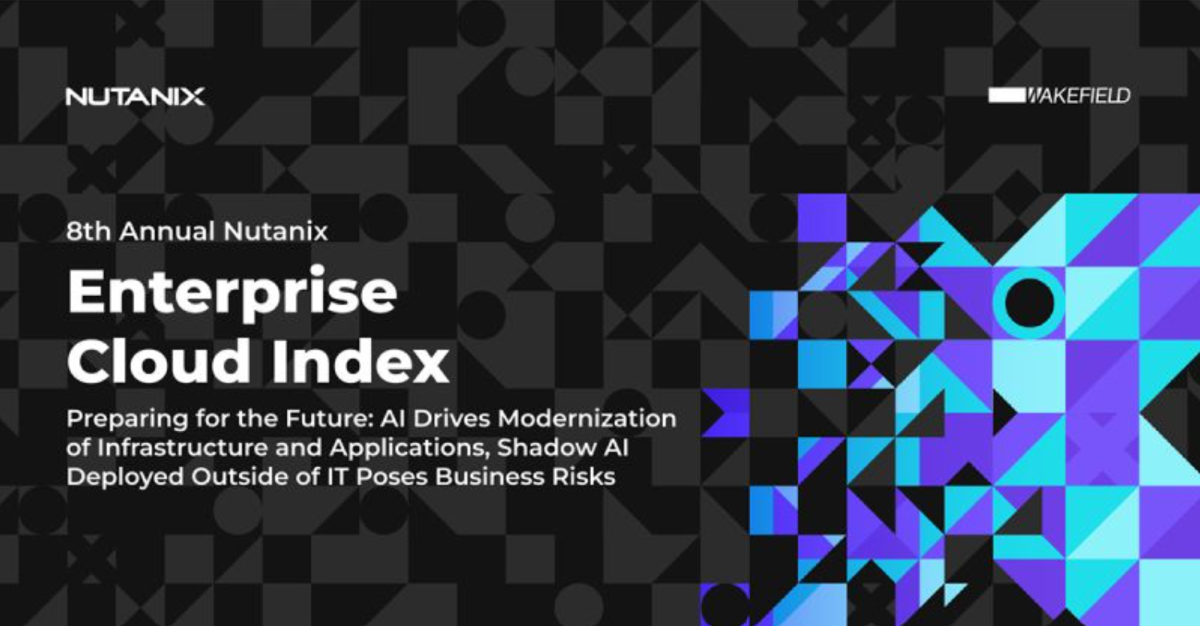 NUTANIX

WAKEFIELD

8th Annual Nutanix

Enterprise Cloud Index

Preparing for the Future: AI Drives Modernization of Infrastructure and Applications, Shadow AI Deployed Outside of IT Poses Business Risks